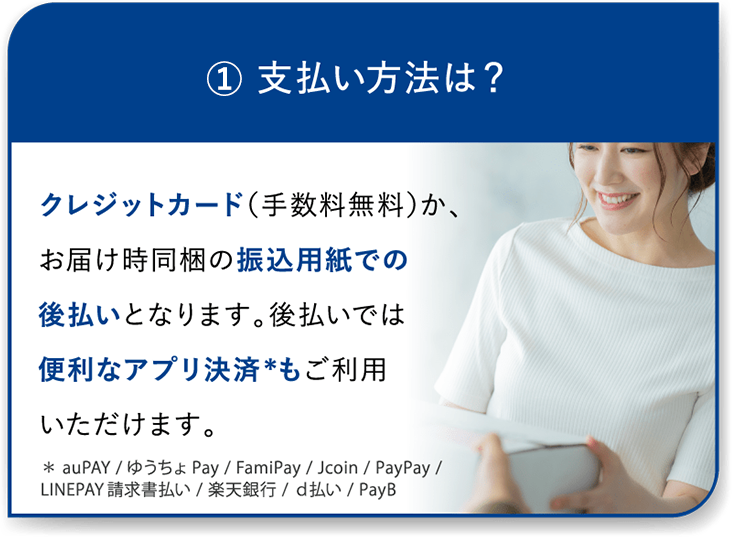 ① 支払い方法は？

クレジットカード（手数料無料）か、お届け時同梱の振込用紙での後払いとなります。後払いでは便利なアプリ決済*もご利用いただけます。

＊ auPAY / ゆうちょ Pay / FamiPay / Jcoin / PayPay / LINEPAY 請求書払い / 楽天銀行 / d払い / PayB